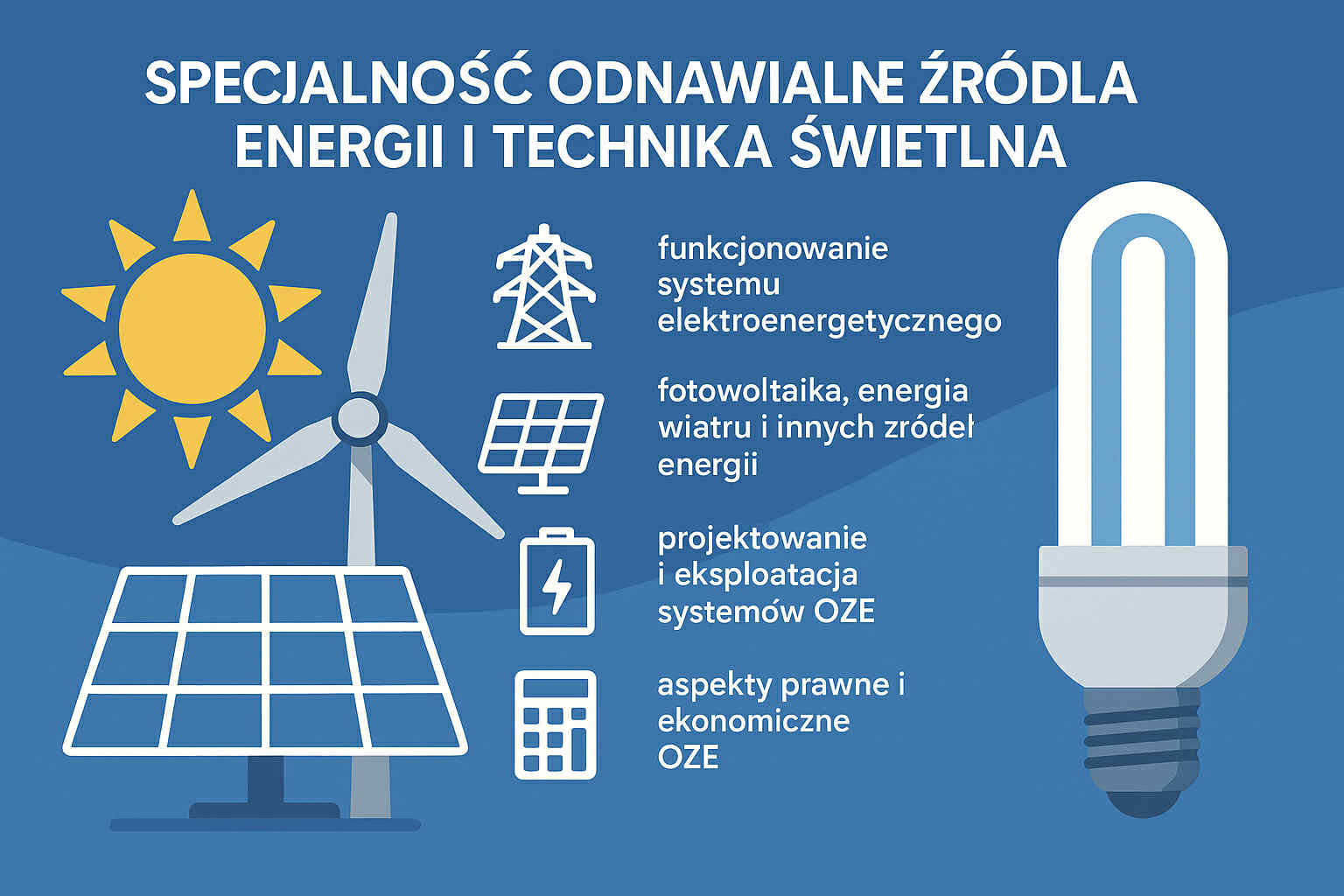 SPECJALNOŚĆ ODNAWIALNE ŹRÓDLA ENERGII I TECHNIKA ŚWIETLNA

funkcjonowanie systemu elektroenergetycznego

fotowoltaika, energia wiatru i innych zródeł energii

projektowanie i eksploatacja systemów OZE

aspekty prawne i ekonomiczne OZE